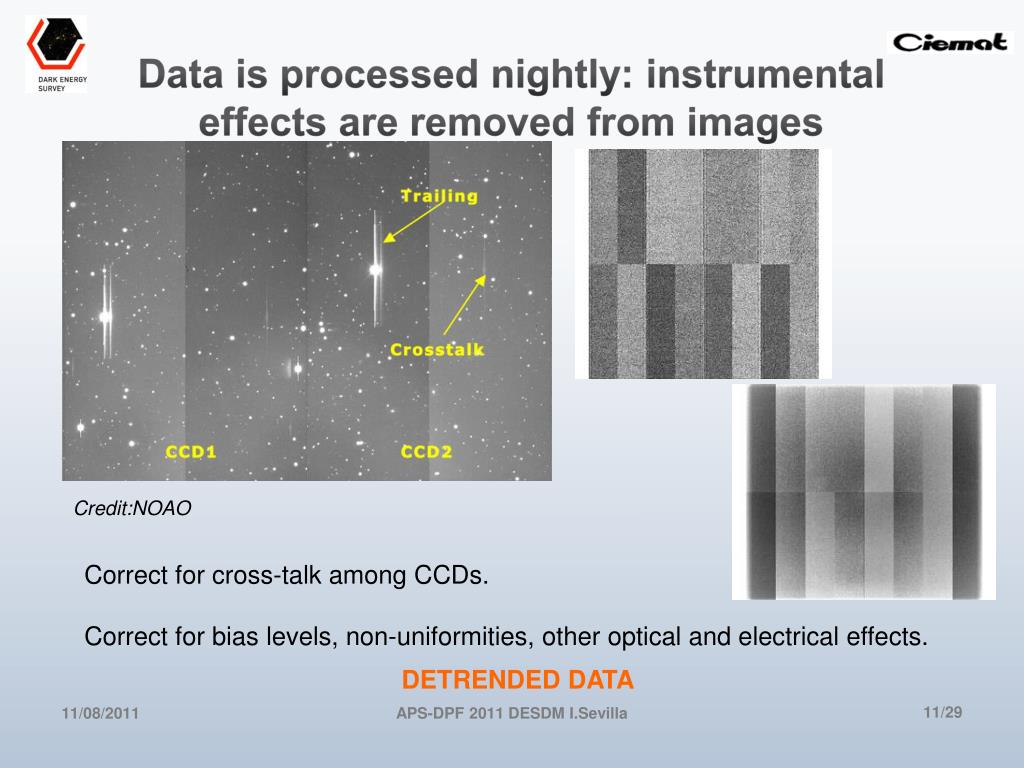 DARK ENERGY SURVEY

Ciemat

Data is processed nightly: instrumental effects are removed from images

Trailing

Crosstalk

CCD1

CCD2

Credit:NOAO

Correct for cross-talk among CCDs.

Correct for bias levels, non-uniformities, other optical and electrical effects.

DETRENDED DATA

11/08/2011

APS-DPF 2011 DESDM I.Sevilla

11/29